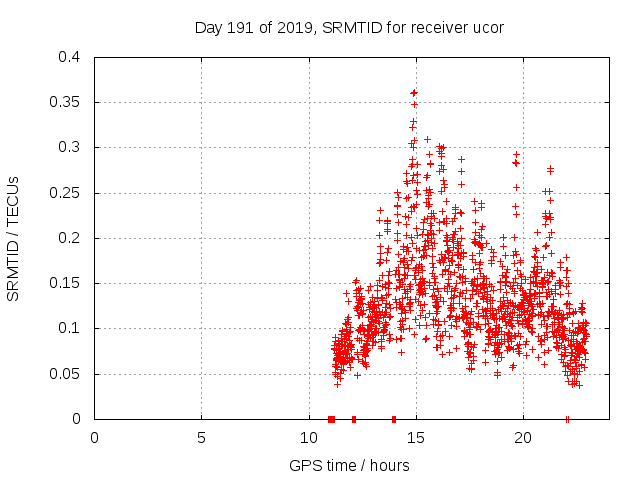 Day 191 of 2019, SRMTID for receiver ucor

SRMTID / TECUs

0.4
0.35
0.3
0.25
0.2
0.15
0.1
0.05
0

0
5
10
15
20

GPS time / hours